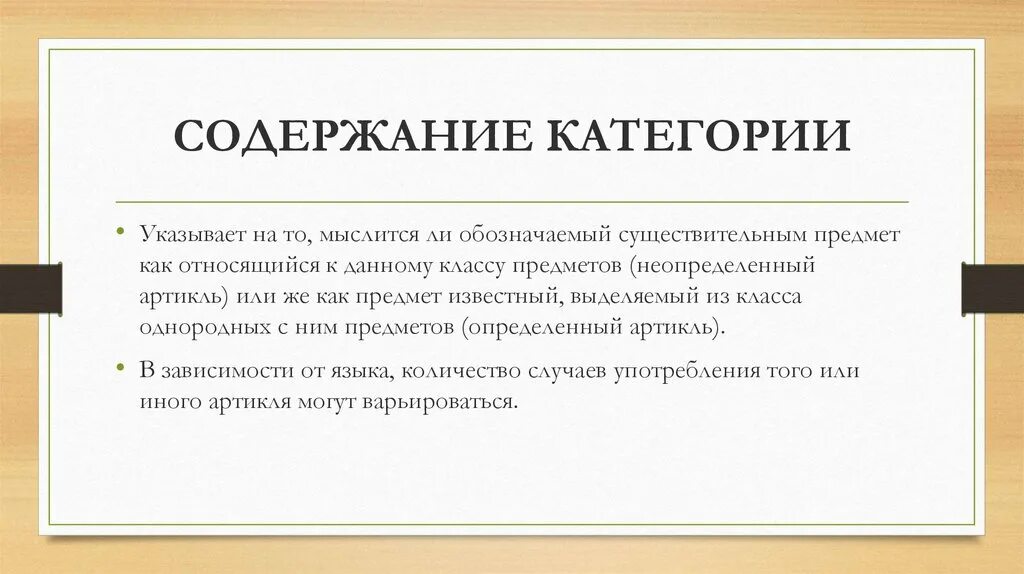 СОДЕРЖАНИЕ КАТЕГОРИИ

• Указывает на то, мыслится ли обозначаемый существительным предмет как относящийся к данному классу предметов (неопределенный артикль) или же как предмет известный, выделяемый из класса однородных с ним предметов (определенный артикль).

• В зависимости от языка, количество случаев употребления того или иного артикля могут варьироваться.